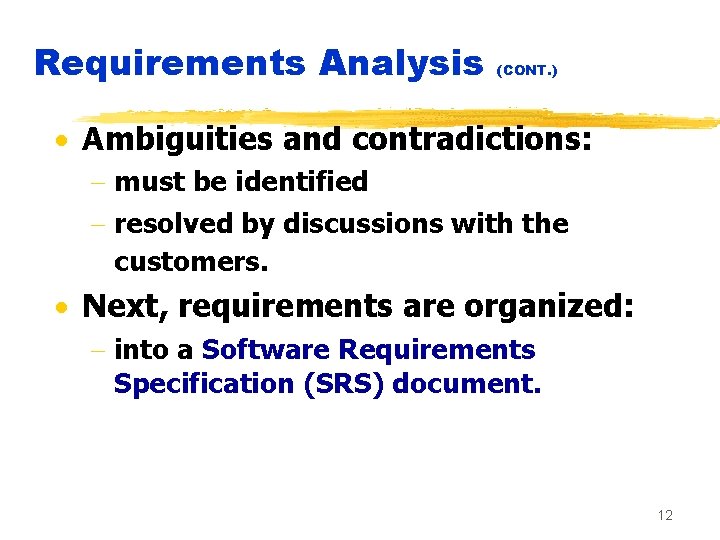 Requirements Analysis (CONT.)

• Ambiguities and contradictions:
– must be identified
– resolved by discussions with the customers.

• Next, requirements are organized:
– into a Software Requirements Specification (SRS) document.

12